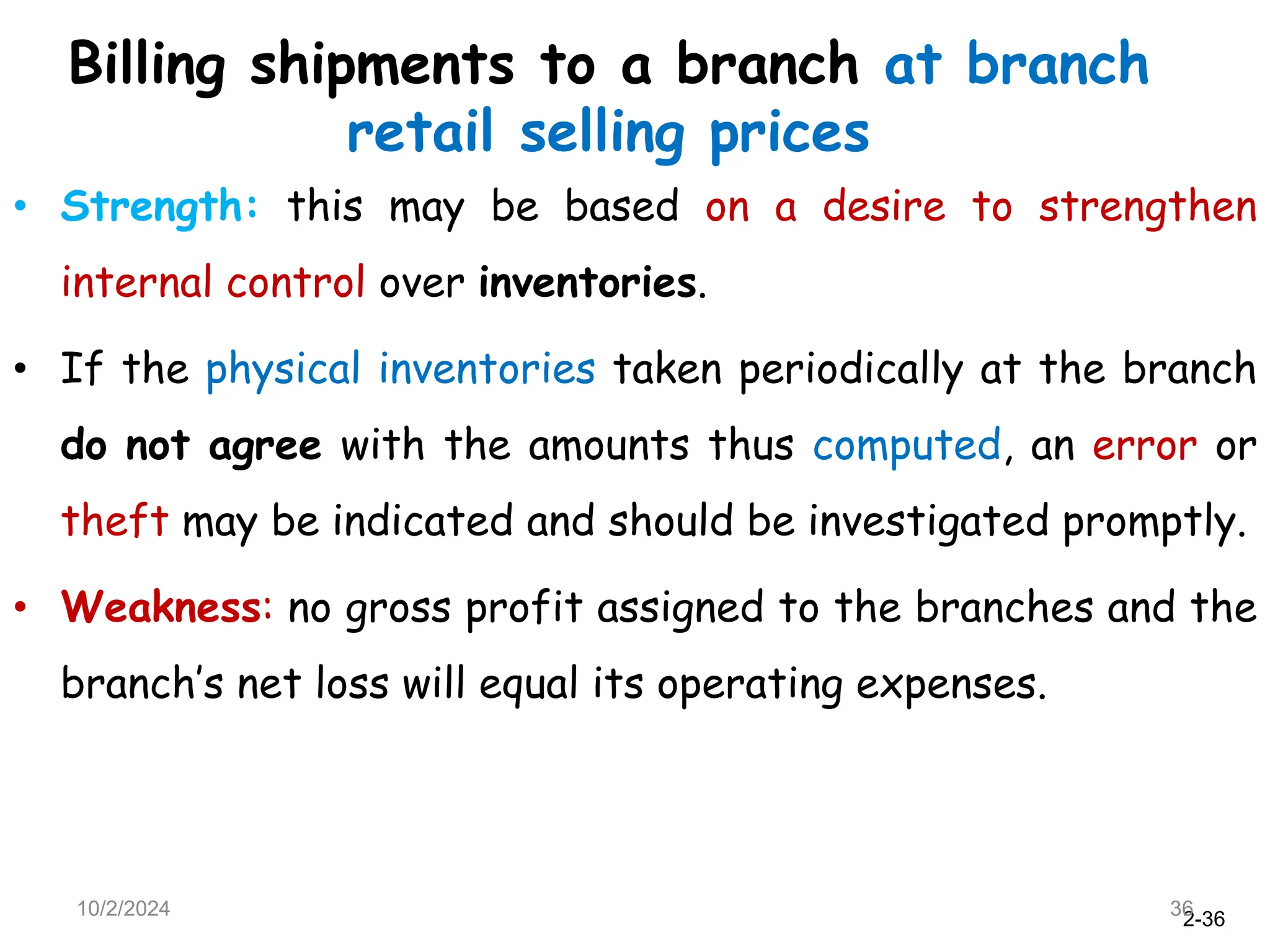 Billing shipments to a branch at branch retail selling prices

• Strength: this may be based on a desire to strengthen internal control over inventories.

• If the physical inventories taken periodically at the branch do not agree with the amounts thus computed, an error or theft may be indicated and should be investigated promptly.

• Weakness: no gross profit assigned to the branches and the branch's net loss will equal its operating expenses.

10/2/2024

36

2-36